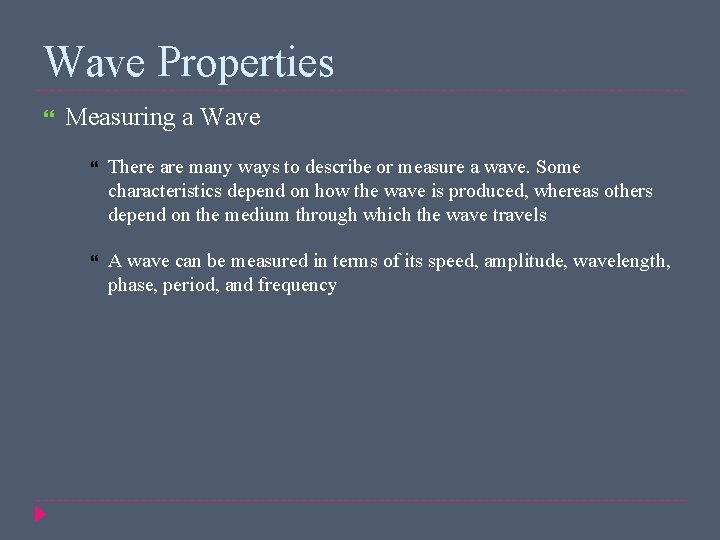 Wave Properties

Measuring a Wave

There are many ways to describe or measure a wave. Some characteristics depend on how the wave is produced, whereas others depend on the medium through which the wave travels

A wave can be measured in terms of its speed, amplitude, wavelength, phase, period, and frequency